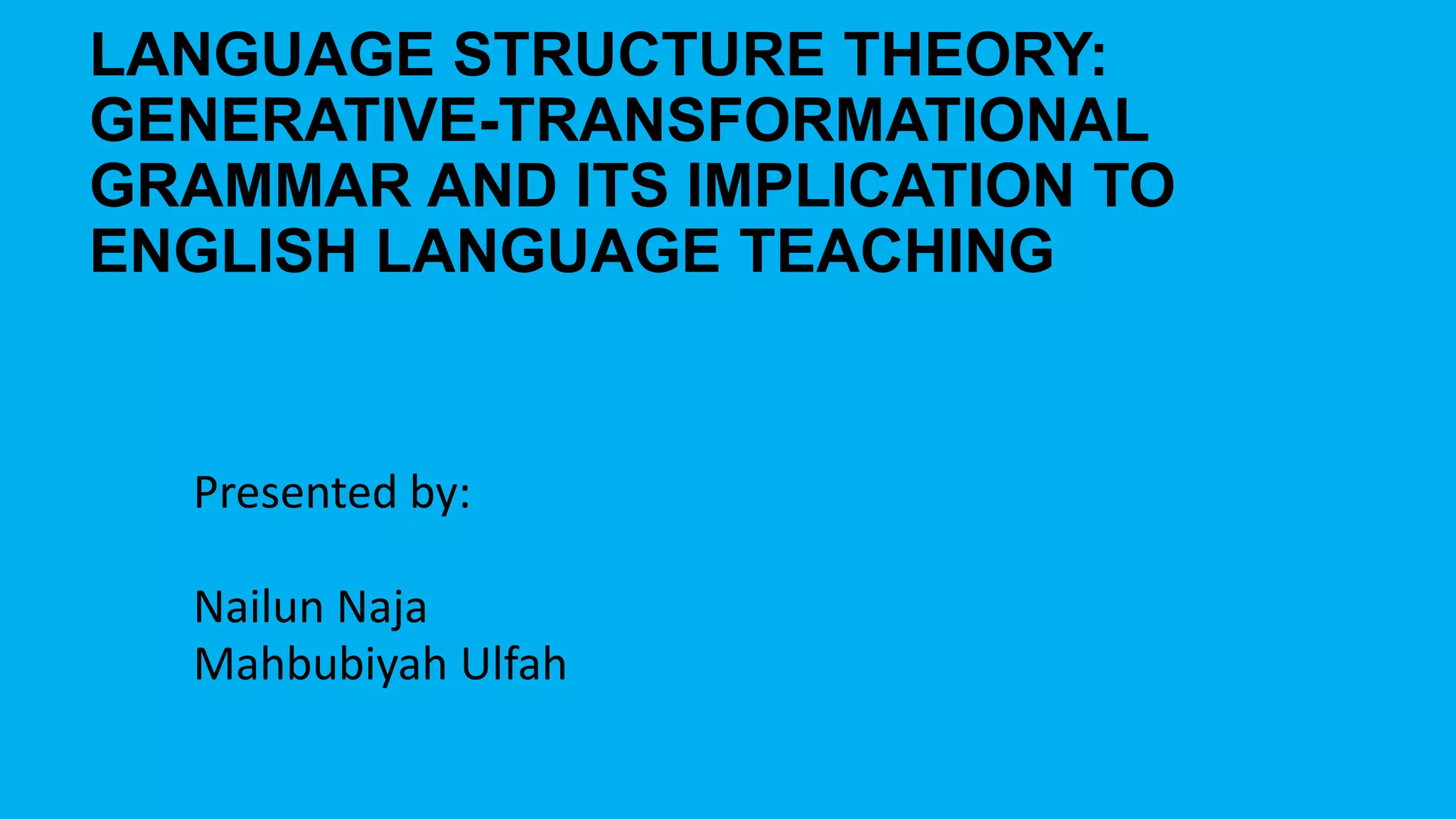 LANGUAGE STRUCTURE THEORY: GENERATIVE-TRANSFORMATIONAL GRAMMAR AND ITS IMPLICATION TO ENGLISH LANGUAGE TEACHING

Presented by:

Nailun Naja
Mahbubiyah Ulfah